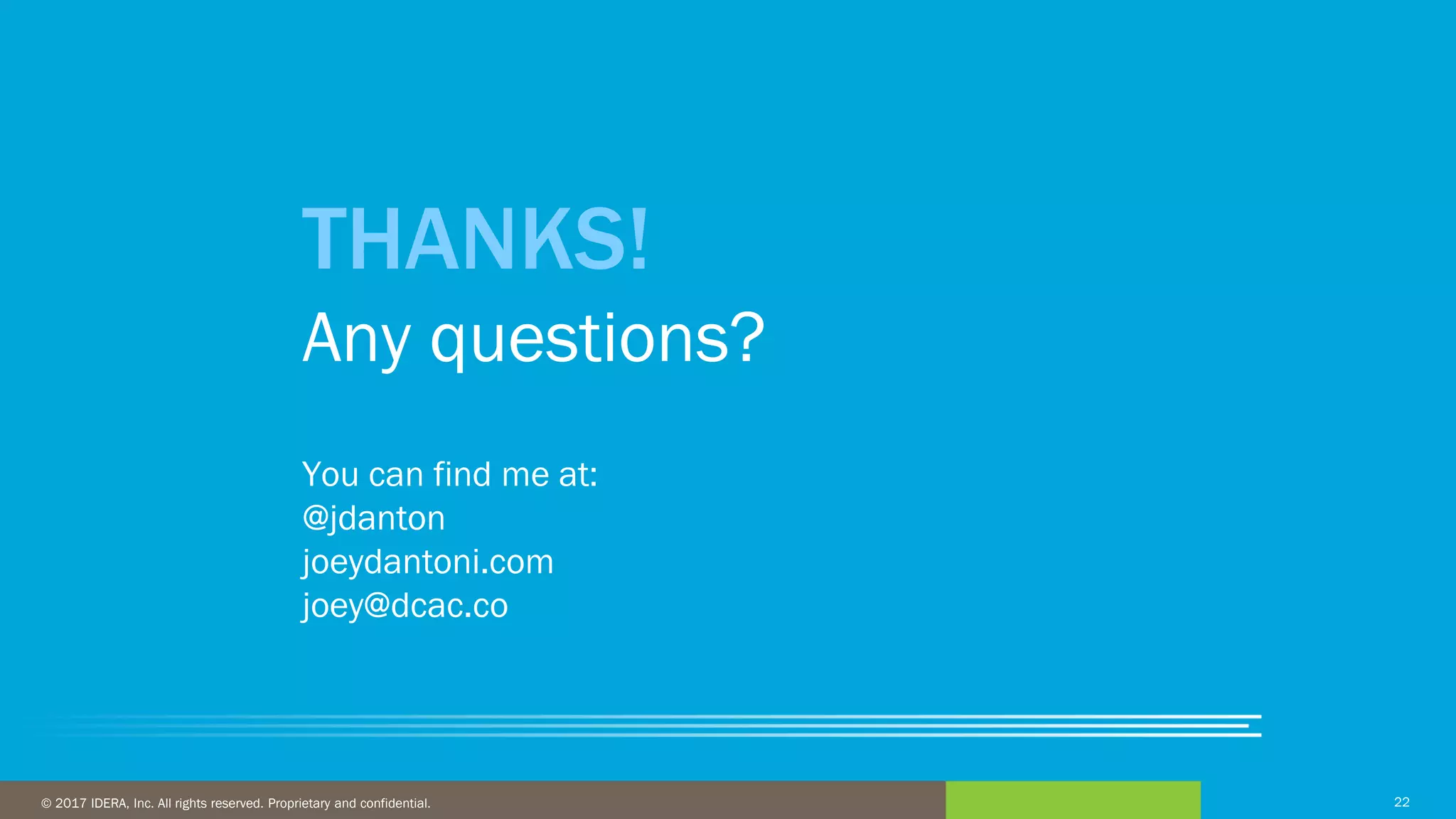 THANKS!
Any questions?

You can find me at:
@jdanton
joeydantoni.com
joey@dcac.co

© 2017 IDERA, Inc. All rights reserved. Proprietary and confidential.

22